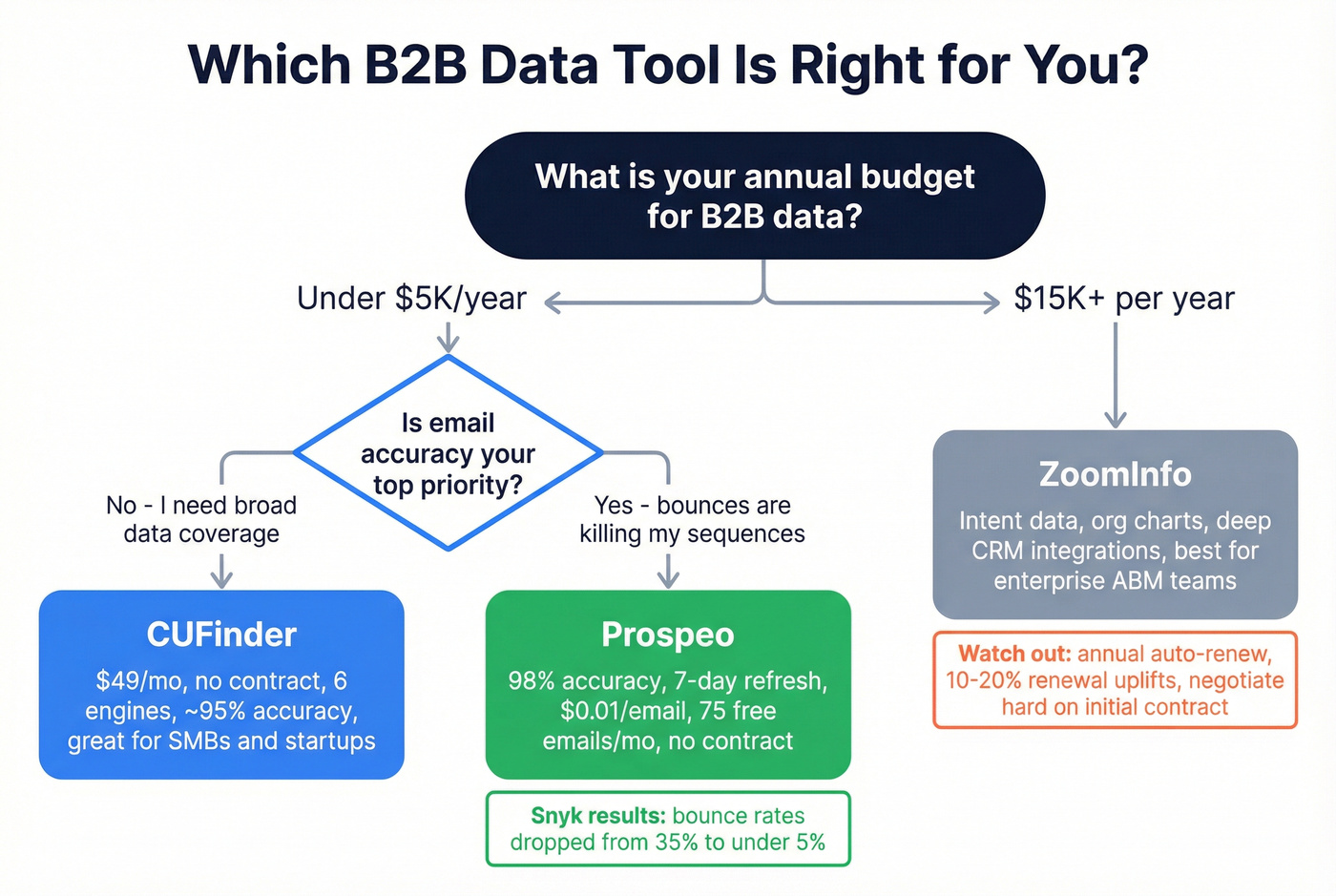 Which B2B Data Tool Is Right for You?

What is your annual budget for B2B data?

Under $5K/year

$15K+ per year

Is email accuracy your top priority?

No - I need broad data coverage

Yes - bounces are killing my sequences

CUFinder

$49/mo, no contract, 6 engines, ~95% accuracy, great for SMBs and startups

Prospeo

98% accuracy, 7-day refresh, $0.01/email, 75 free emails/mo, no contract

Snyk results: bounce rates dropped from 35% to under 5%

ZoomInfo

Intent data, org charts, deep CRM integrations, best for enterprise ABM teams

Watch out: annual auto-renew, 10-20% renewal uplifts, negotiate hard on initial contract